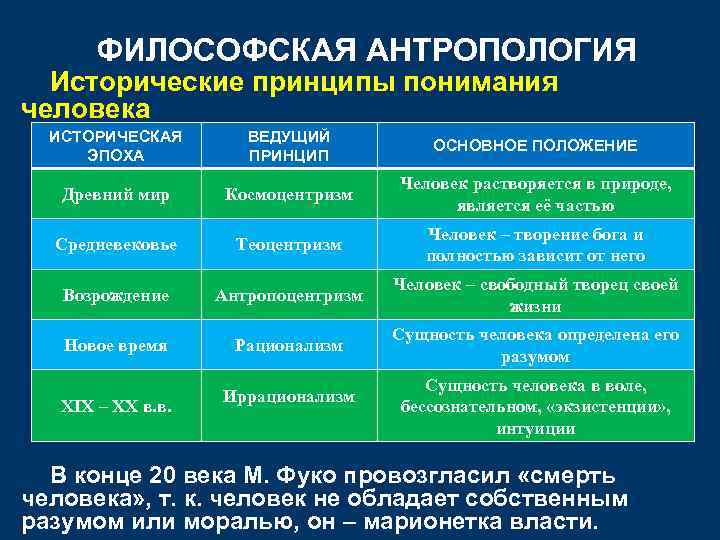 ФИЛОСОФСКАЯ АНТРОПОЛОГИЯ

Исторические принципы понимания человека

| ИСТОРИЧЕСКАЯ ЭПОХА | ВЕДУЩИЙ ПРИНЦИП | ОСНОВНОЕ ПОЛОЖЕНИЕ |
|---|---|---|
| Древний мир | Космоцентризм | Человек растворяется в природе, является её частью |
| Средневековье | Теоцентризм | Человек – творение бога и полностью зависит от него |
| Возрождение | Антропоцентризм | Человек – свободный творец своей жизни |
| Новое время | Рационализм | Сущность человека определена его разумом |
| XIX – XX в.в. | Иррационализм | Сущность человека в воле, бессознательном, «экзистенции», интуиции |

В конце 20 века М. Фуко провозгласил «смерть человека», т. к. человек не обладает собственным разумом или моралью, он – марионетка власти.